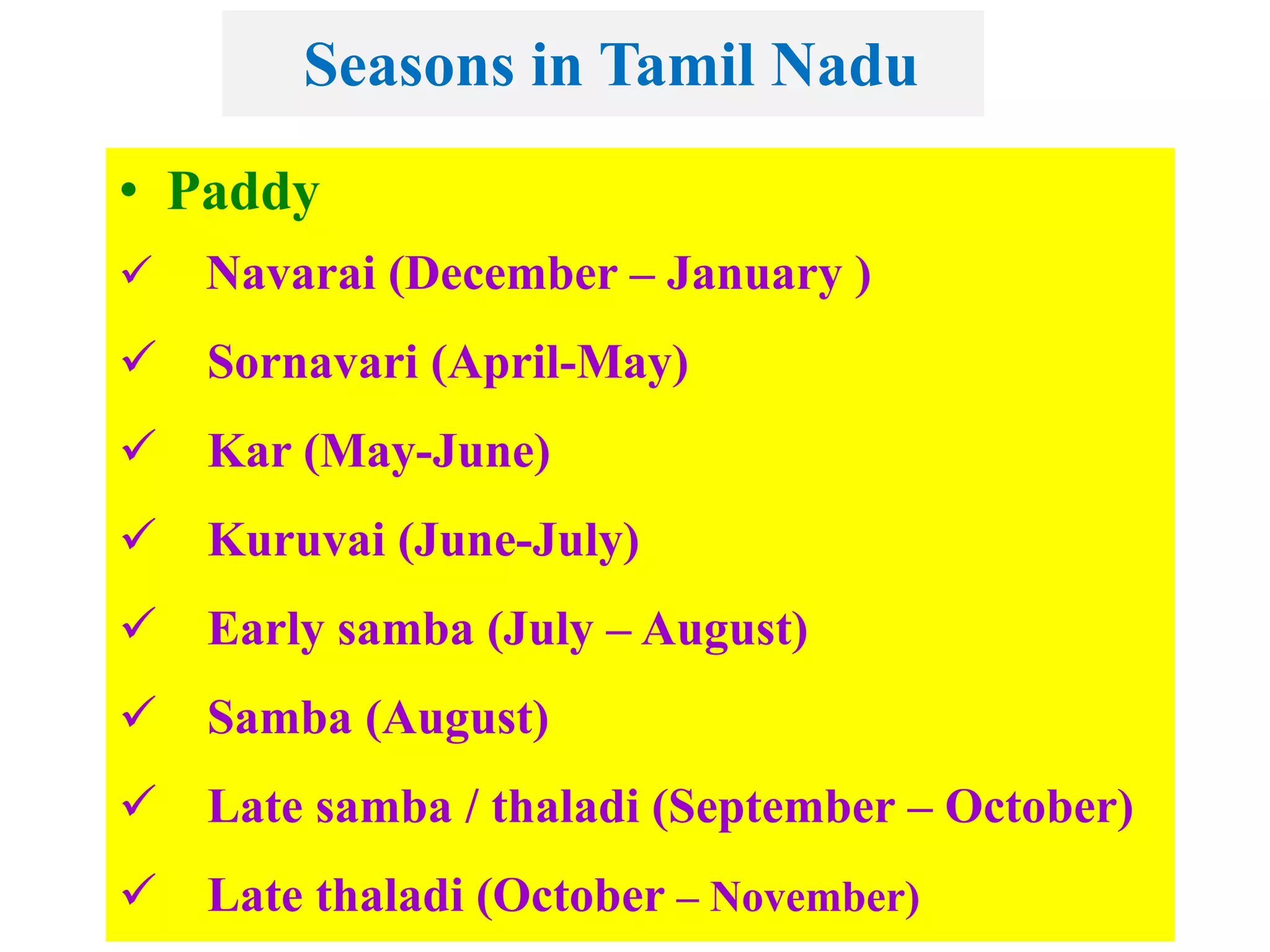 Seasons in Tamil Nadu

• Paddy

✓ Navarai (December – January )

✓ Sornavari (April-May)

✓ Kar (May-June)

✓ Kuruvai (June-July)

✓ Early samba (July – August)

✓ Samba (August)

✓ Late samba / thaladi (September – October)

✓ Late thaladi (October – November)